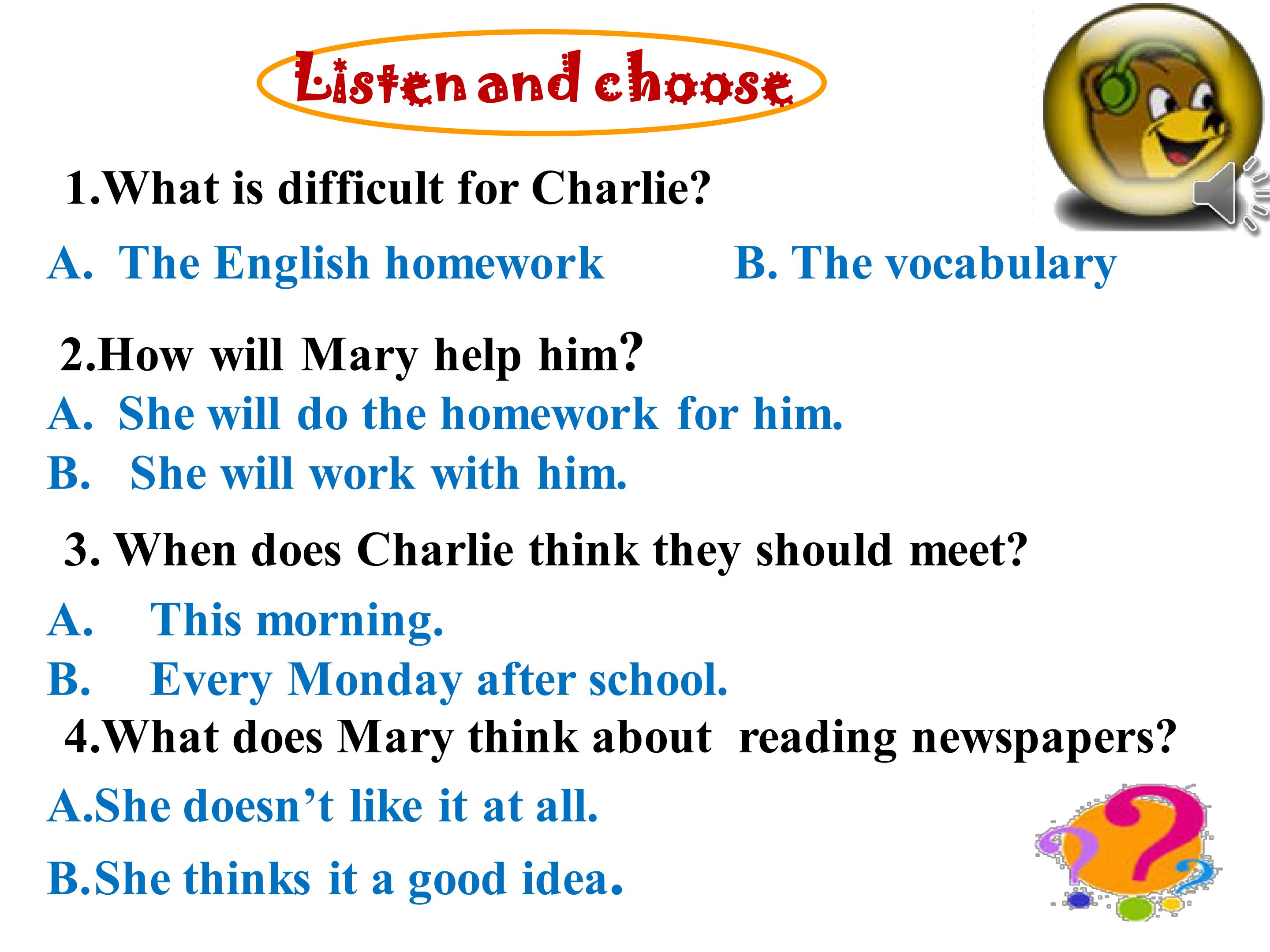 Listen and choose

1.What is difficult for Charlie?

A. The English homework B. The vocabulary

2.How will Mary help him?

A. She will do the homework for him.

B. She will work with him.

3. When does Charlie think they should meet?

A. This morning.

B. Every Monday after school.

4.What does Mary think about reading newspapers?

A.She doesn't like it at all.

B.She thinks it a good idea.